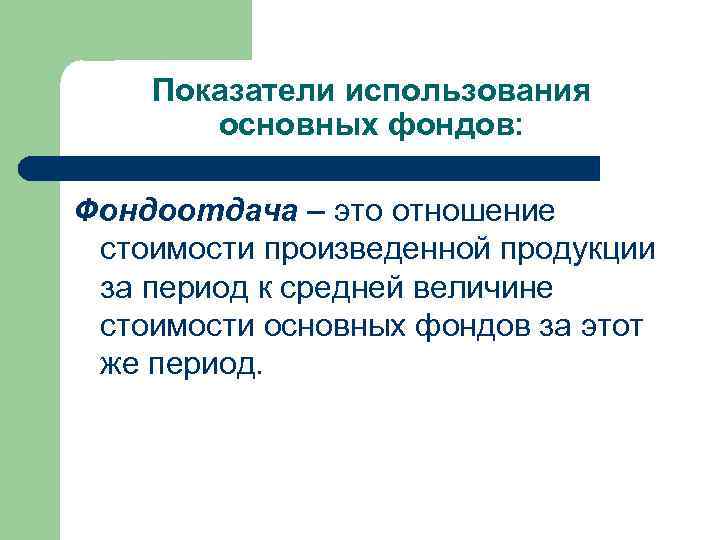 Показатели использования основных фондов:

Фондоотдача – это отношение стоимости произведенной продукции за период к средней величине стоимости основных фондов за этот же период.